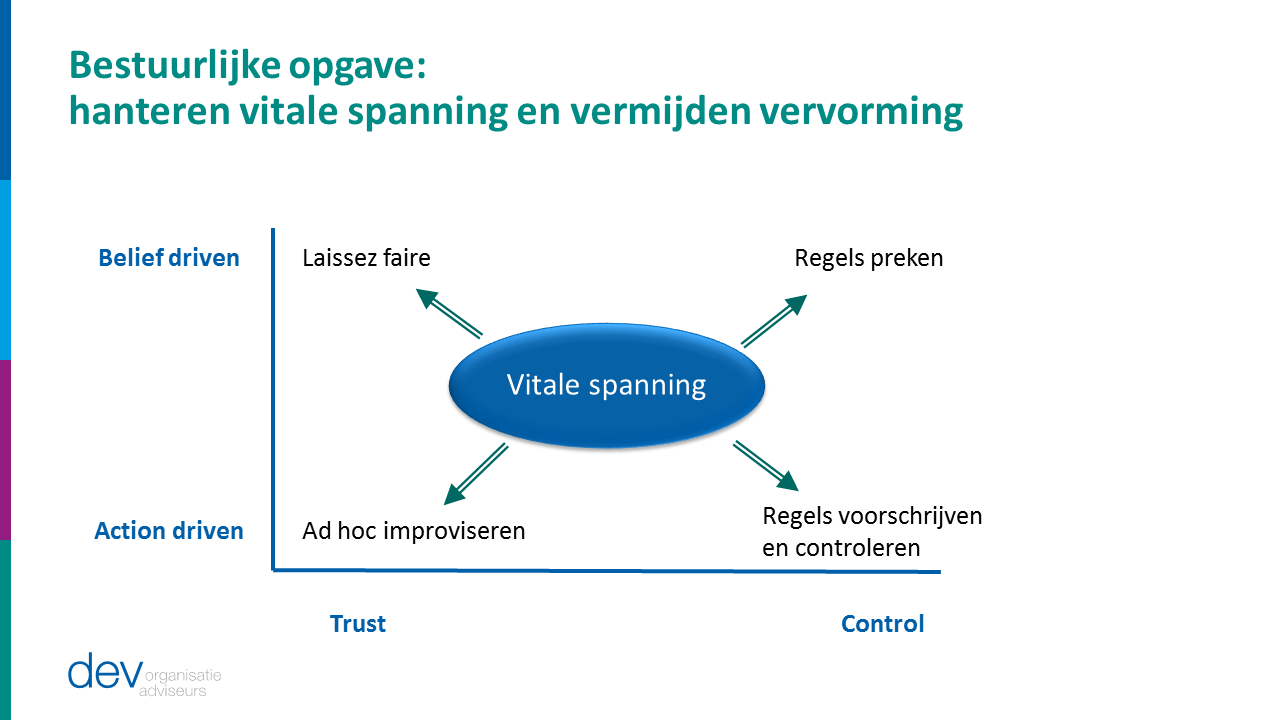 Bestuurlijke opgave:
hanteren vitale spanning en vermijden vervorming

Belief driven

Laissez faire

Regels preken

Vitale spanning

Action driven

Ad hoc improviseren

Regels voorschrijven en controleren

Trust

Control

dev organisatie adviseurs